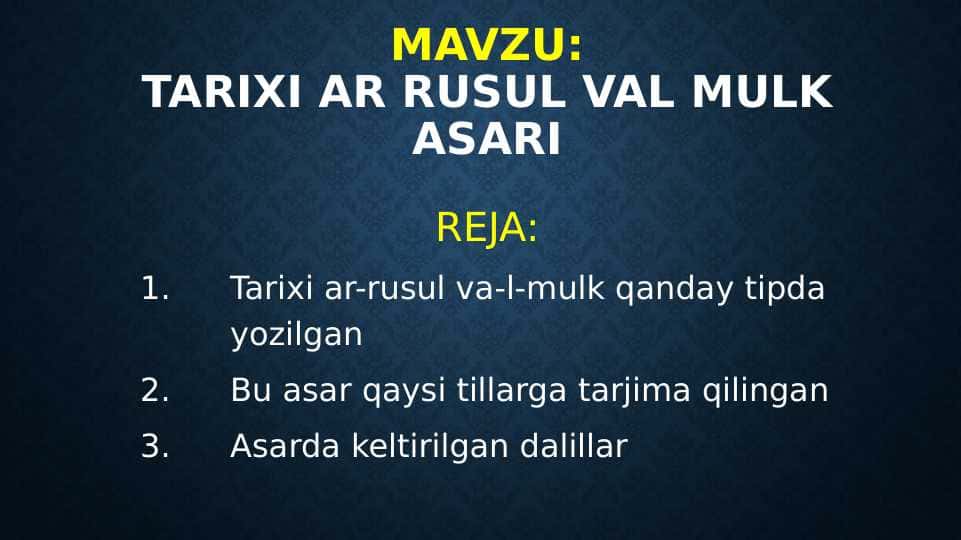 MAVZU:
TARIXI AR RUSUL VAL MULK ASARI

REJA:

1. Tarixi ar-rusul va-l-mulk qanday tipda yozilgan
2. Bu asar qaysi tillarga tarjima qilingan
3. Asarda keltirilgan dalillar